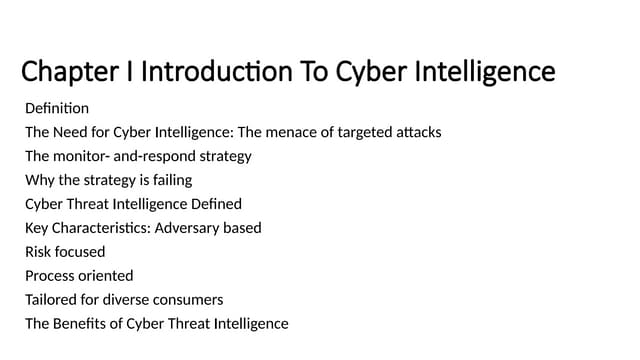 Chapter I Introduction To Cyber Intelligence

Definition
The Need for Cyber Intelligence: The menace of targeted attacks
The monitor- and-respond strategy
Why the strategy is failing
Cyber Threat Intelligence Defined
Key Characteristics: Adversary based
Risk focused
Process oriented
Tailored for diverse consumers
The Benefits of Cyber Threat Intelligence